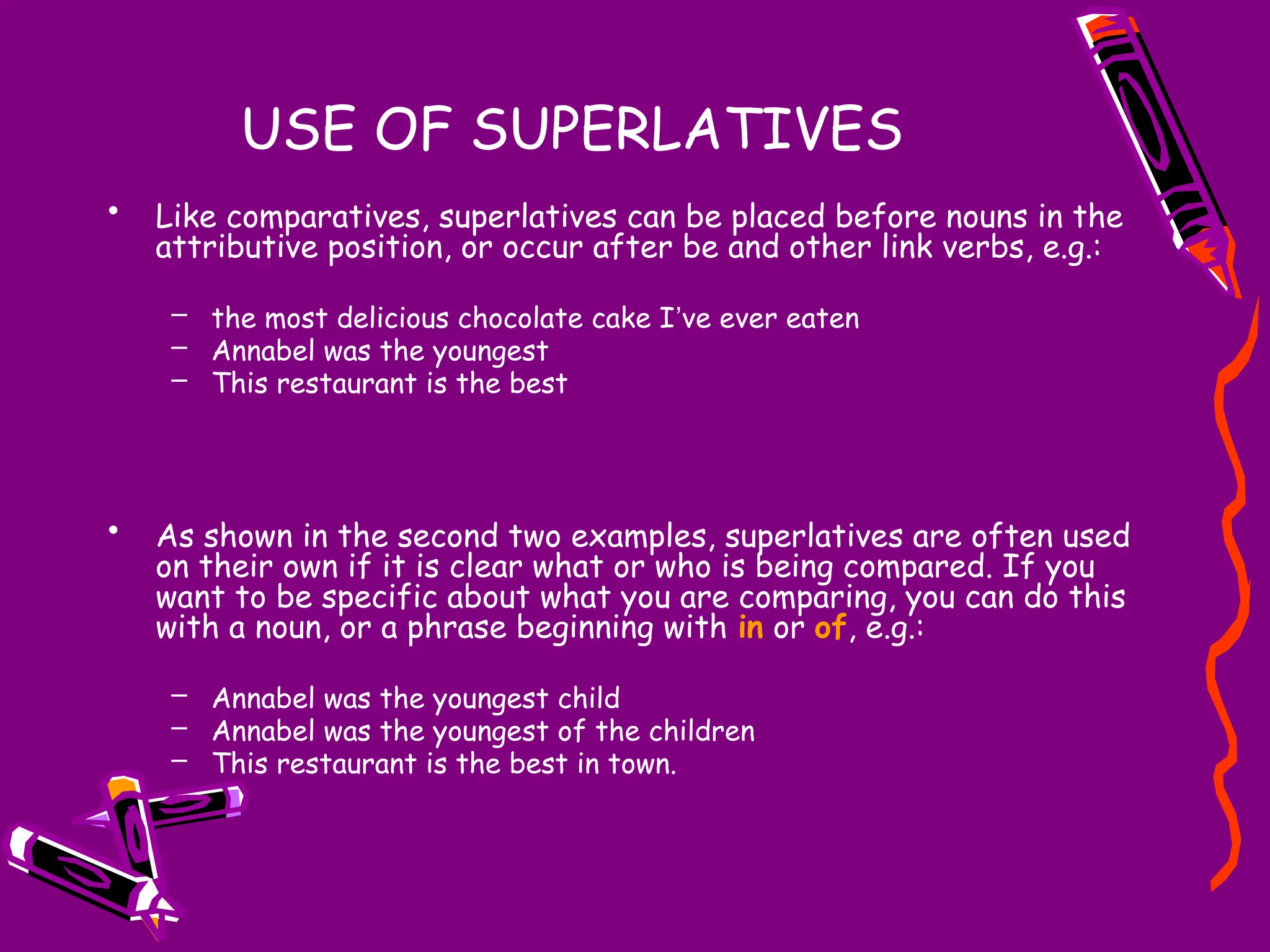 USE OF SUPERLATIVES

• Like comparatives, superlatives can be placed before nouns in the attributive position, or occur after be and other link verbs, e.g.:

– the most delicious chocolate cake I’ve ever eaten
– Annabel was the youngest
– This restaurant is the best

• As shown in the second two examples, superlatives are often used on their own if it is clear what or who is being compared. If you want to be specific about what you are comparing, you can do this with a noun, or a phrase beginning with in or of, e.g.:

– Annabel was the youngest child
– Annabel was the youngest of the children
– This restaurant is the best in town.